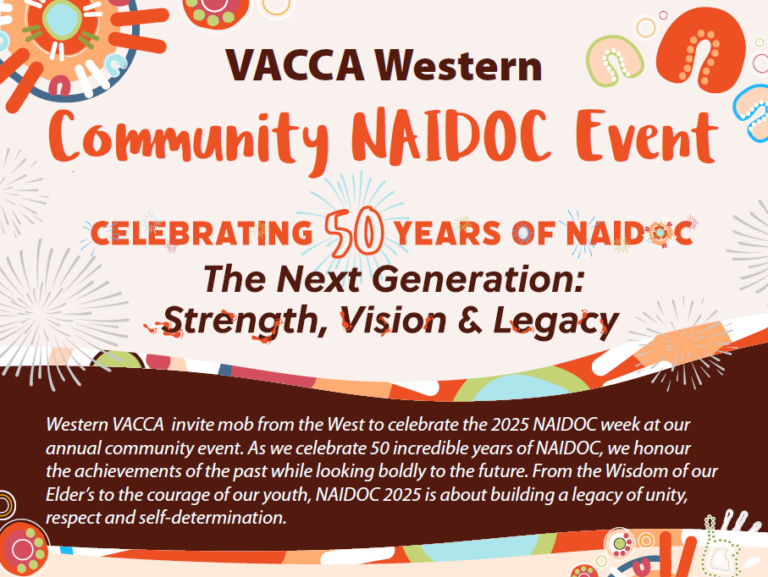 VACCA Western

Community NAIDOC Event

CELEBRATING 50 YEARS OF NAIDOC

The Next Generation: Strength, Vision & Legacy

Western VACCA invite mob from the West to celebrate the 2025 NAIDOC week at our annual community event. As we celebrate 50 incredible years of NAIDOC, we honour the achievements of the past while looking boldly to the future. From the Wisdom of our Elder's to the courage of our youth, NAIDOC 2025 is about building a legacy of unity, respect and self-determination.